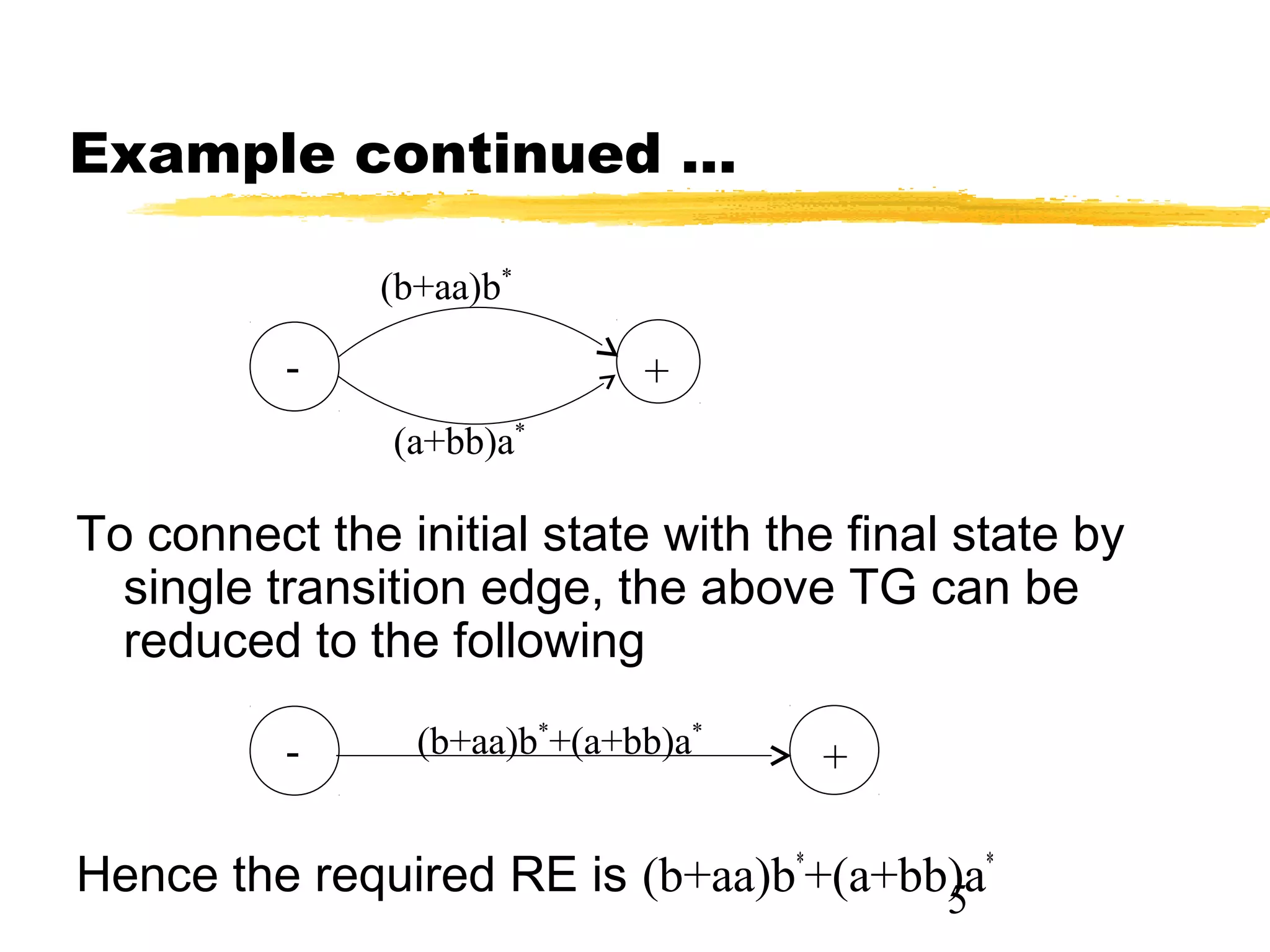 Example continued …

$(b+aa)b^*$

-

+

$(a+bb)a^*$

To connect the initial state with the final state by single transition edge, the above TG can be reduced to the following

-

$(b+aa)b^*+(a+bb)a^*$

+

Hence the required RE is $(b+aa)b^*+(a+bb)a^*$

5